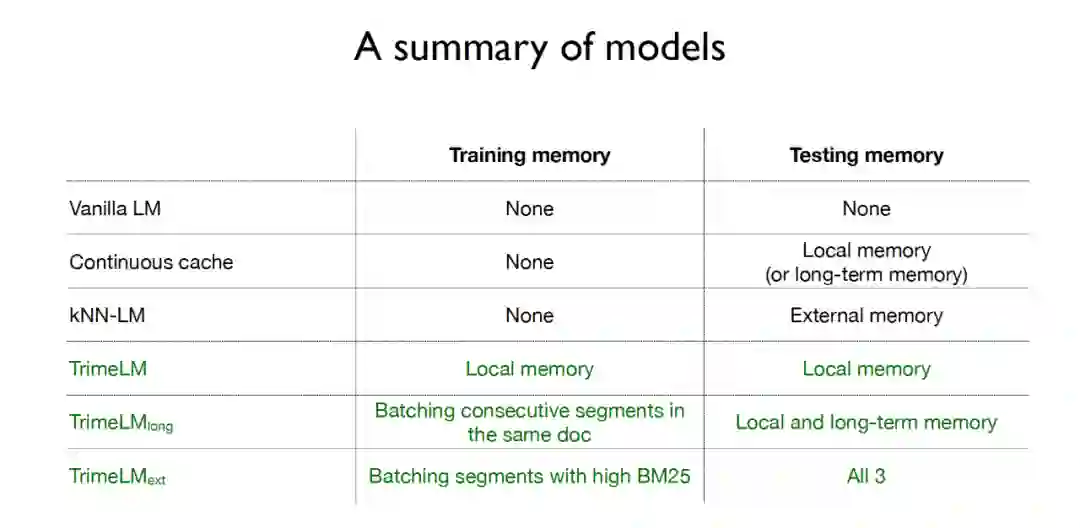 A summary of models

| | Training memory | Testing memory |
|---|---|---|
| Vanilla LM | None | None |
| Continuous cache | None | Local memory (or long-term memory) |
| kNN-LM | None | External memory |
| TrimeLM | Local memory | Local memory |
| TrimeLM$_{long}$ | Batching consecutive segments in the same doc | Local and long-term memory |
| TrimeLM$_{ext}$ | Batching segments with high BM25 | All 3 |